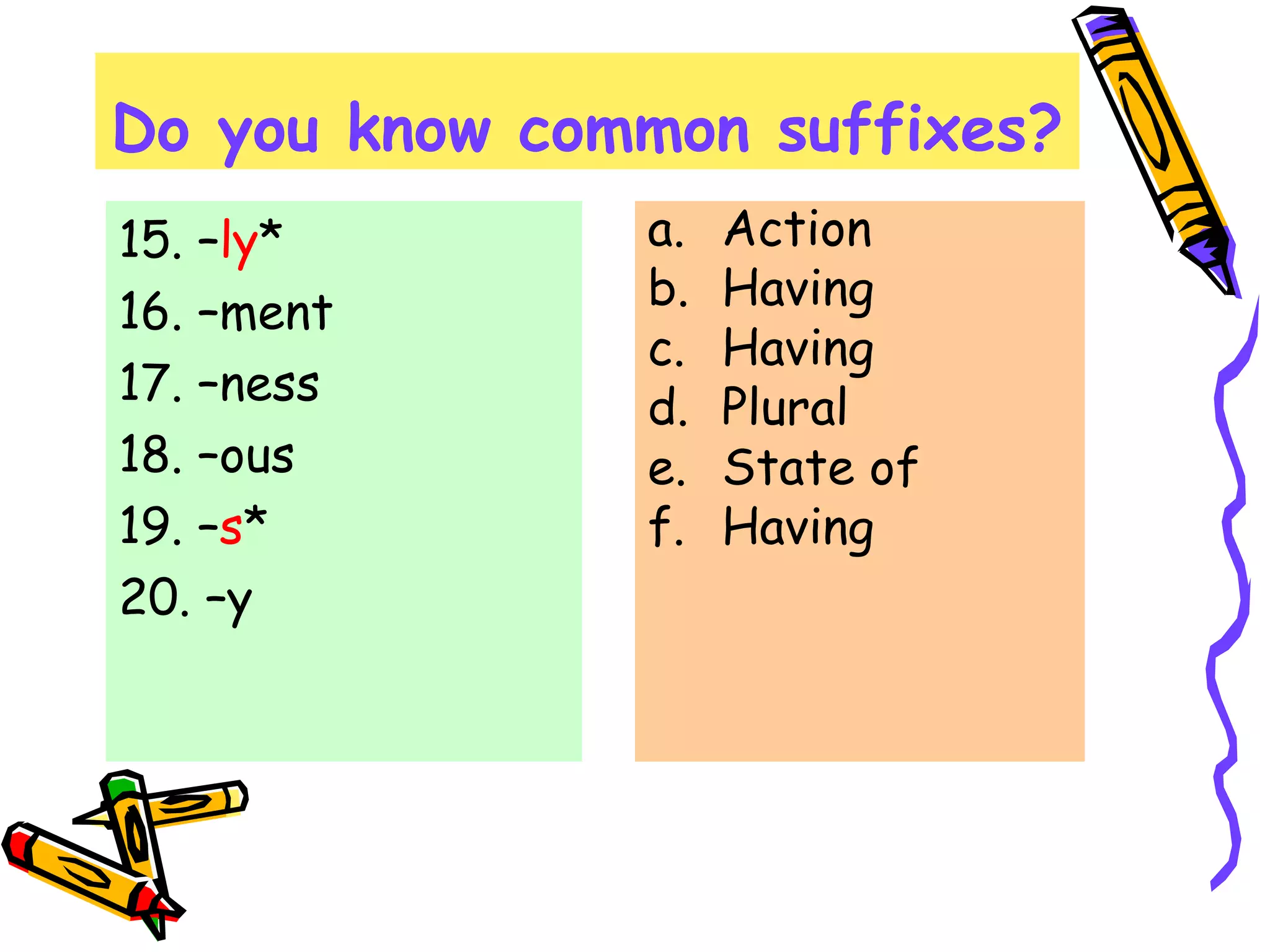 Do you know common suffixes?

15. –ly*
16. –ment
17. –ness
18. –ous
19. –s*
20. –y

a. Action
b. Having
c. Having
d. Plural
e. State of
f. Having